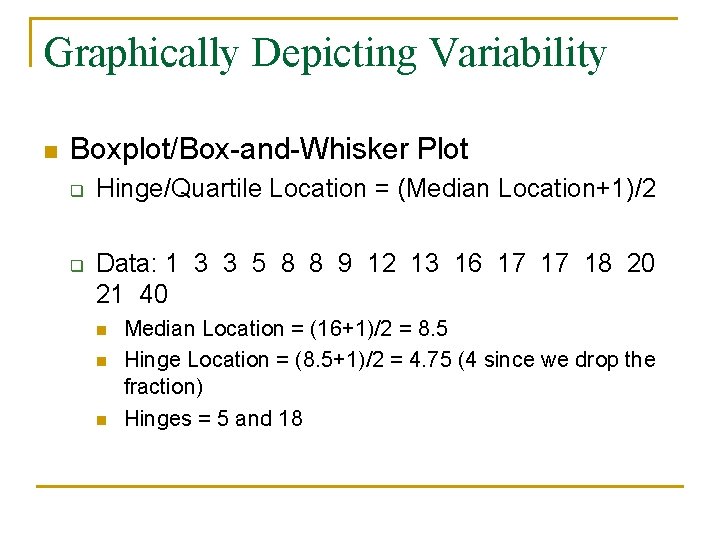 Graphically Depicting Variability

Boxplot/Box-and-Whisker Plot

Hinge/Quartile Location = (Median Location+1)/2

Data: 1 3 3 5 8 8 9 12 13 16 17 17 18 20 21 40

Median Location = (16+1)/2 = 8.5

Hinge Location = (8.5+1)/2 = 4.75 (4 since we drop the fraction)

Hinges = 5 and 18